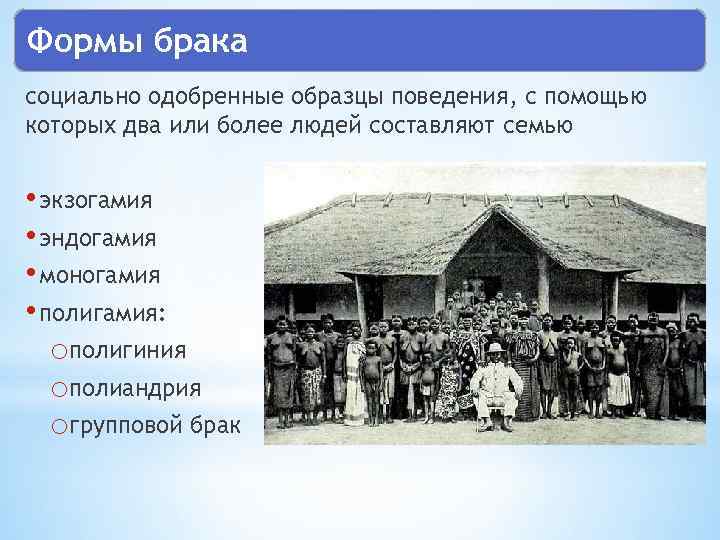 Формы брака

социально одобренные образцы поведения, с помощью которых два или более людей составляют семью

• экзогамия
• эндогамия
• моногамия
• полигамия:
  ○ полигиния
  ○ полиандрия
  ○ групповой брак